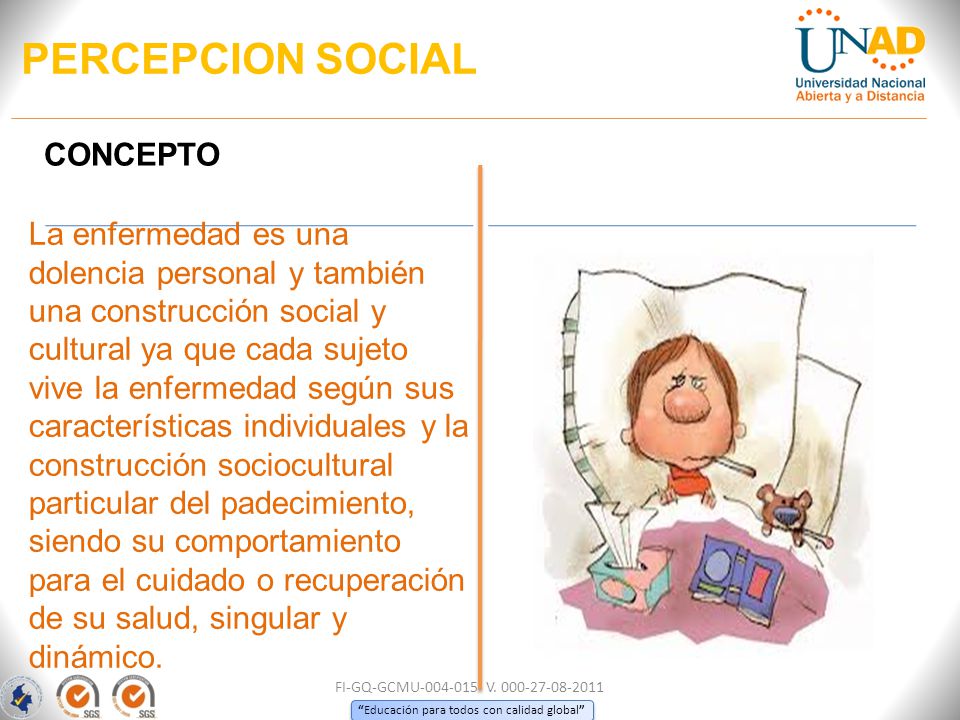 PERCEPCION SOCIAL

UNAD
Universidad Nacional Abierta y a Distancia

CONCEPTO

La enfermedad es una dolencia personal y también una construcción social y cultural ya que cada sujeto vive la enfermedad según sus características individuales y la construcción sociocultural particular del padecimiento, siendo su comportamiento para el cuidado o recuperación de su salud, singular y dinámico.

SGS SGS

FI-GQ-GCMU-004-015 V. 000-27-08-2011

"Educación para todos con calidad global"